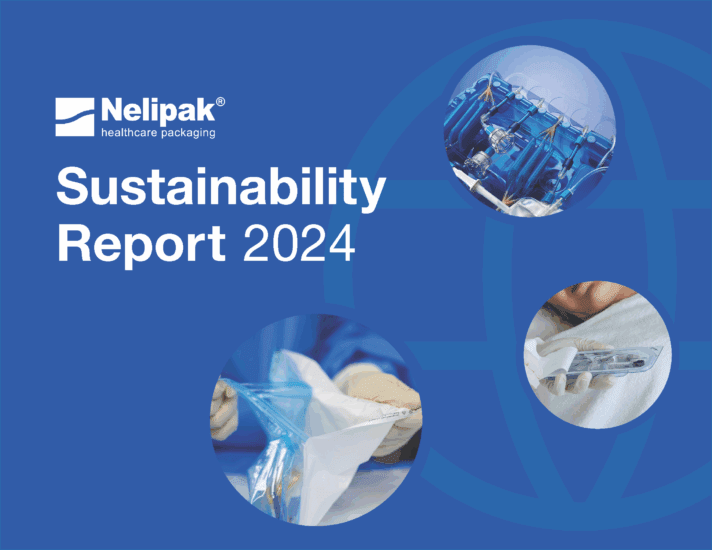 Nelipak®
healthcare packaging

Sustainability Report 2024